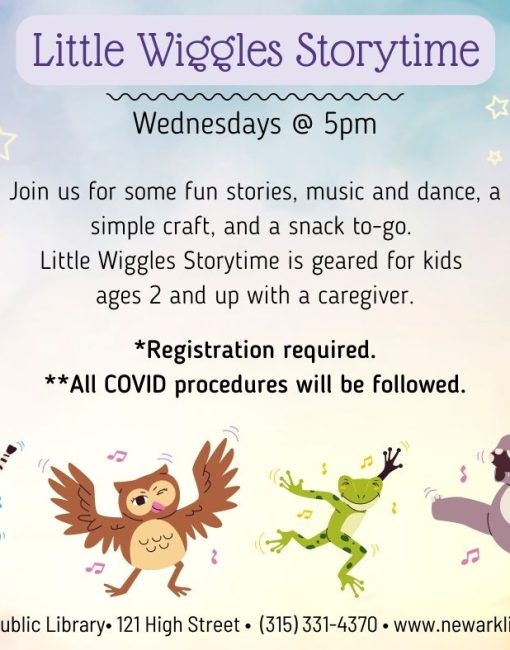 Little Wiggles Storytime

Wednesdays @ 5pm

Join us for some fun stories, music and dance, a simple craft, and a snack to-go. Little Wiggles Storytime is geared for kids ages 2 and up with a caregiver.

*Registration required.
**All COVID procedures will be followed.

ublic Library• 121 High Street • (315) 331-4370 • www.newarkli